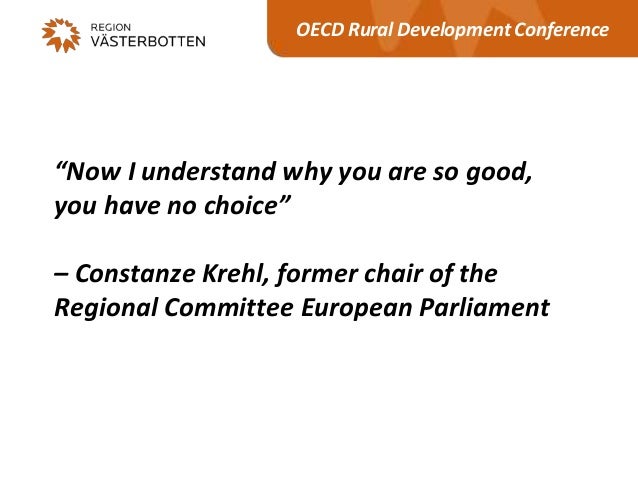 REGION
VÄSTERBOTTEN

OECD Rural Development Conference

“Now I understand why you are so good, you have no choice”

– Constanze Krehl, former chair of the Regional Committee European Parliament